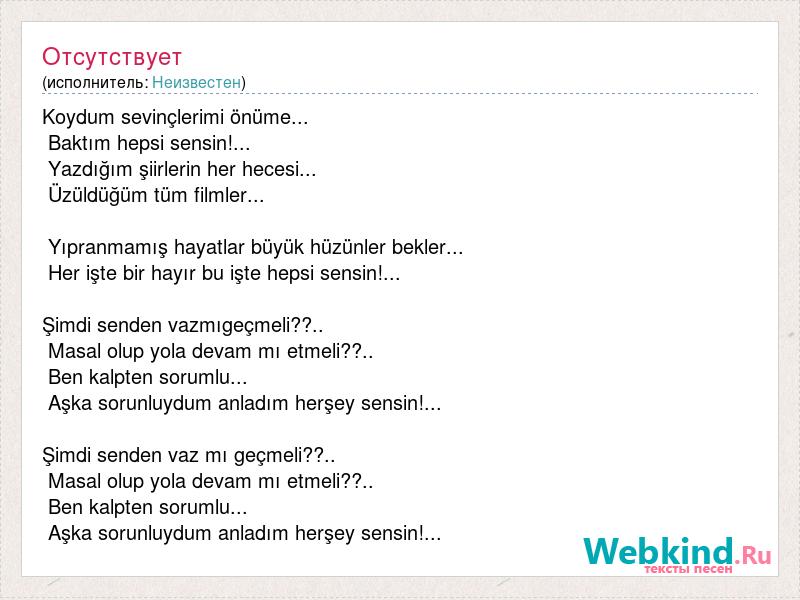 Отсутствует
(исполнитель: Неизвестен)

Koydum sevinçlerimi önüme...
Baktım hepsi sensin!...
Yazdığım şiirlerin her hecesi...
Üzüldüğüm tüm filmler...

Yıpranmamış hayatlar büyük hüzünler bekler...
Her işte bir hayır bu işte hepsi sensin!...

Şimdi senden vazmıgeçmeli??..
Masal olup yola devam mı etmeli??..
Ben kalpten sorumlu...
Aşka sorunluydum anladım herşey sensin!...

Şimdi senden vaz mı geçmeli??..
Masal olup yola devam mı etmeli??..
Ben kalpten sorumlu...
Aşka sorunluydum anladım herşey sensin!...

Webkind.Ru
тексты песен